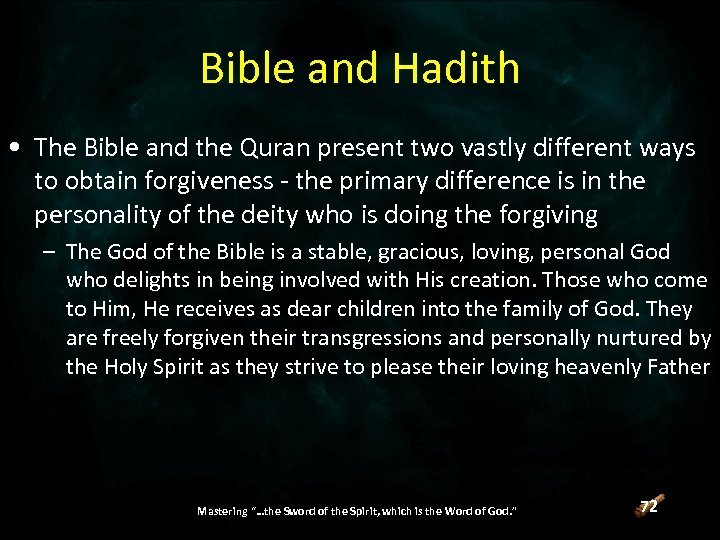 Bible and Hadith

• The Bible and the Quran present two vastly different ways to obtain forgiveness - the primary difference is in the personality of the deity who is doing the forgiving

– The God of the Bible is a stable, gracious, loving, personal God who delights in being involved with His creation. Those who come to Him, He receives as dear children into the family of God. They are freely forgiven their transgressions and personally nurtured by the Holy Spirit as they strive to please their loving heavenly Father

Mastering "...the Sword of the Spirit, which is the Word of God."

72